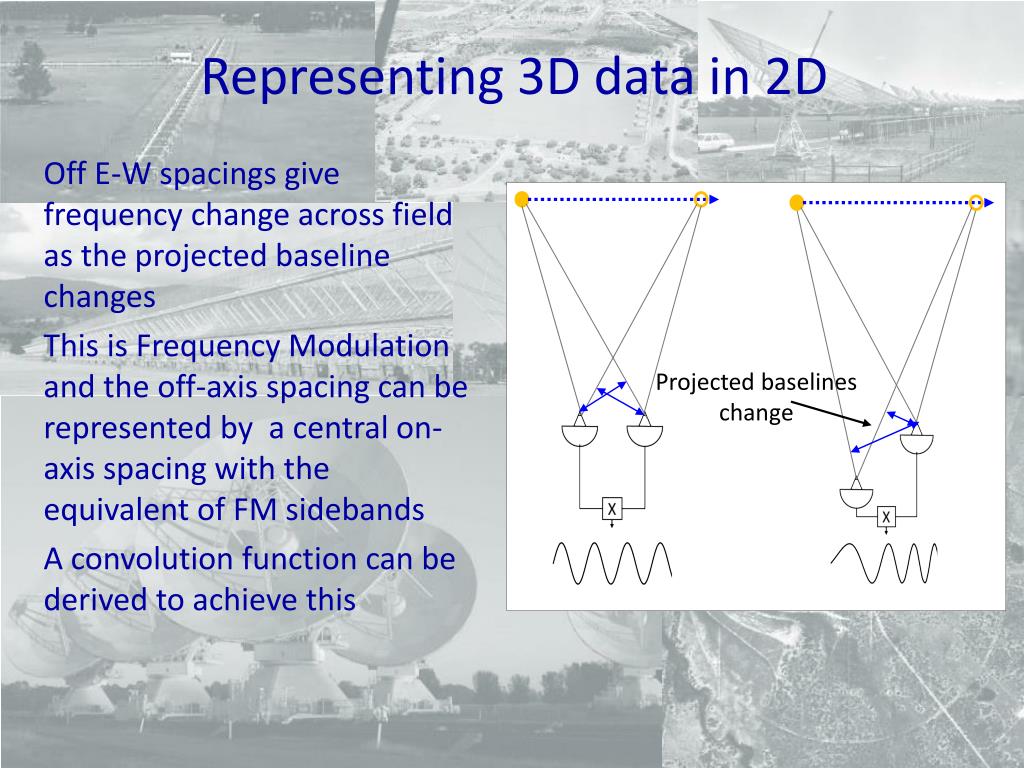 Representing 3D data in 2D

Off E-W spacings give frequency change across field as the projected baseline changes

This is Frequency Modulation and the off-axis spacing can be represented by a central on-axis spacing with the equivalent of FM sidebands

A convolution function can be derived to achieve this

Projected baselines change

X

X